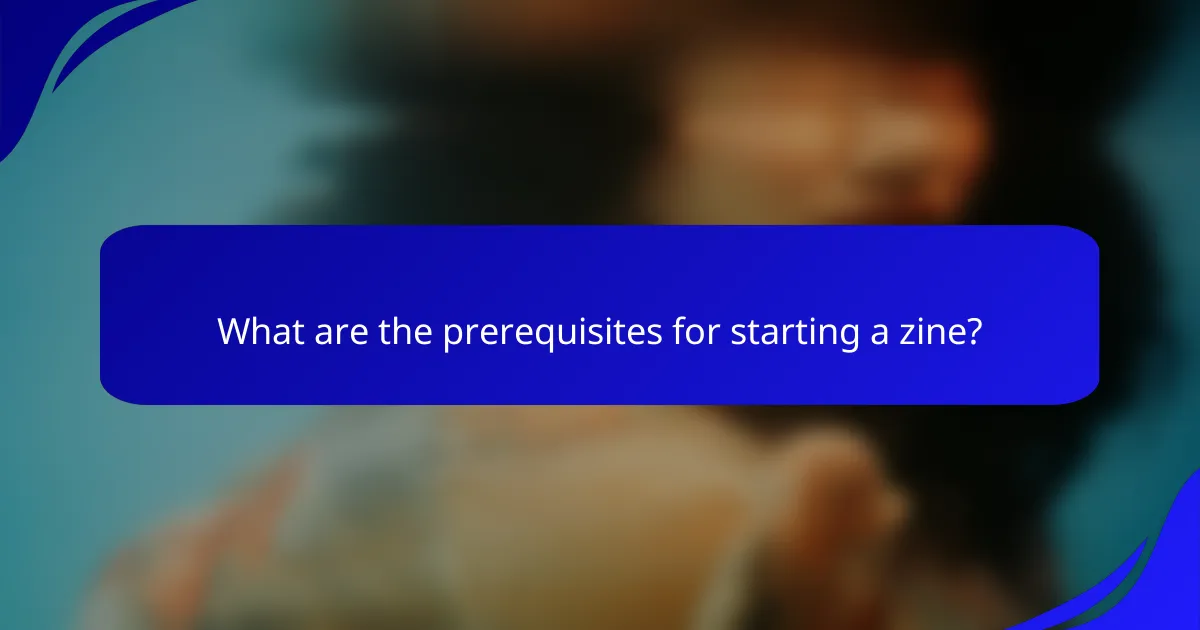 What are the prerequisites for starting a zine?